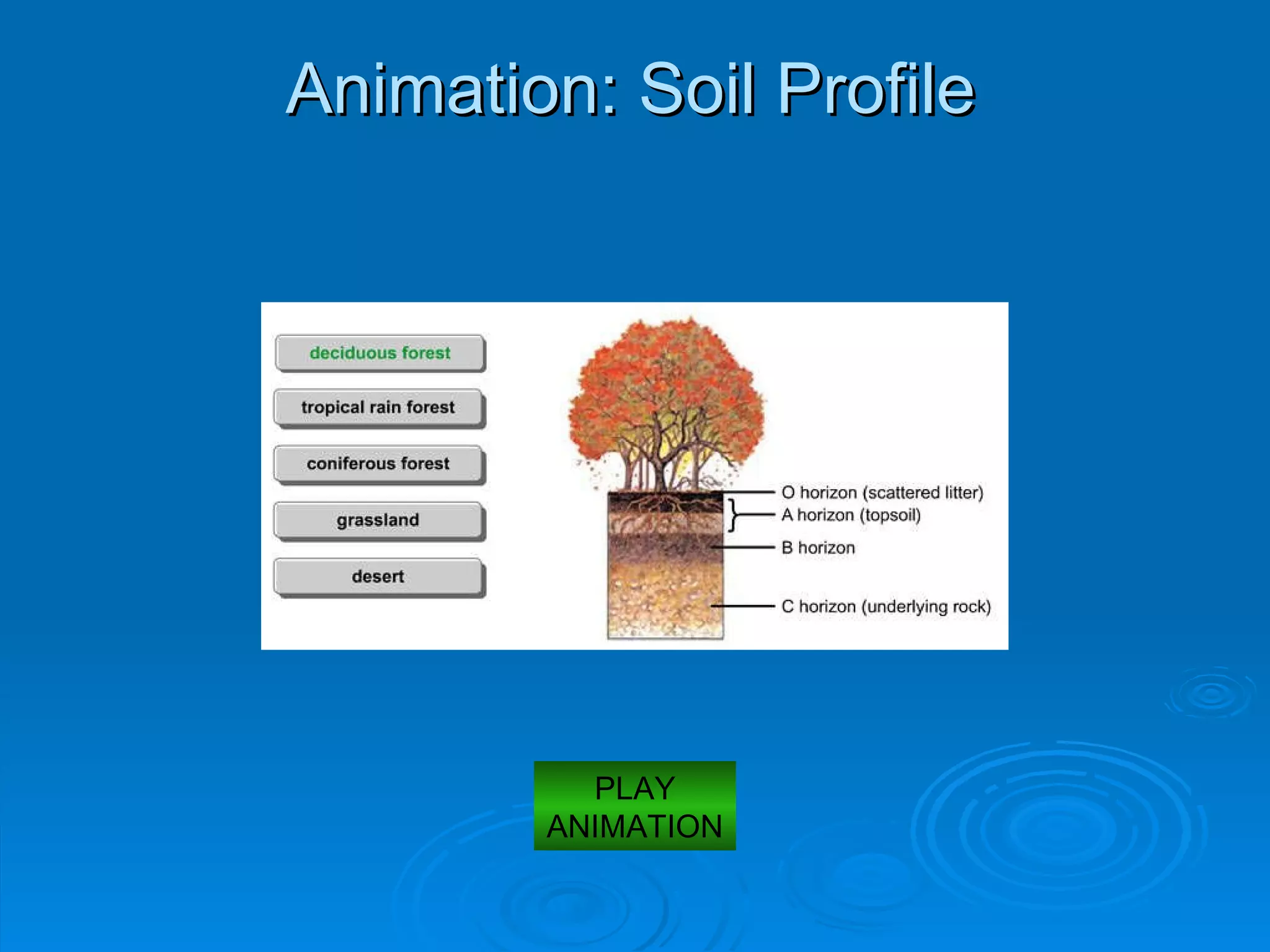 Animation: Soil Profile

deciduous forest

tropical rain forest

coniferous forest

grassland

desert

O horizon (scattered litter)

A horizon (topsoil)

B horizon

C horizon (underlying rock)

PLAY ANIMATION